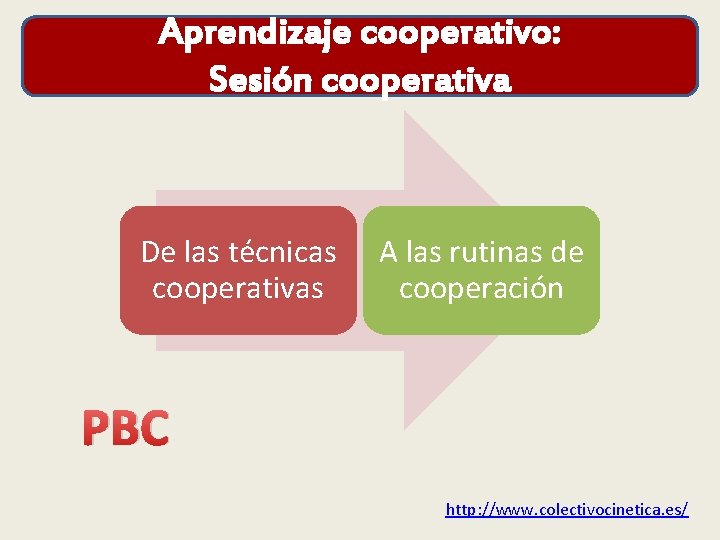 Aprendizaje cooperativo:
Sesión cooperativa

De las técnicas cooperativas

A las rutinas de cooperación

PBC

http://www.colectivocinetica.es/